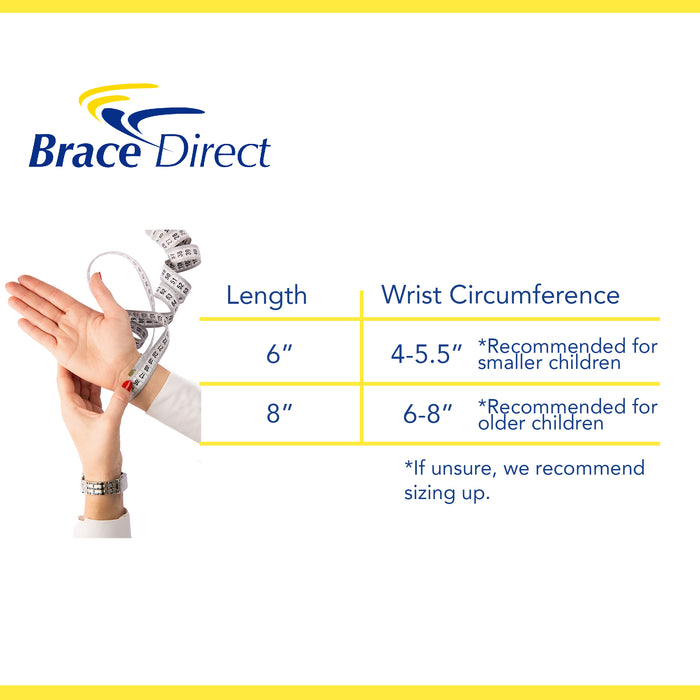 Brace Direct

| Length | Wrist Circumference |
|---|---|
| 6″ | 4-5.5″ *Recommended for smaller children |
| 8″ | 6-8″ *Recommended for older children |

*If unsure, we recommend sizing up.